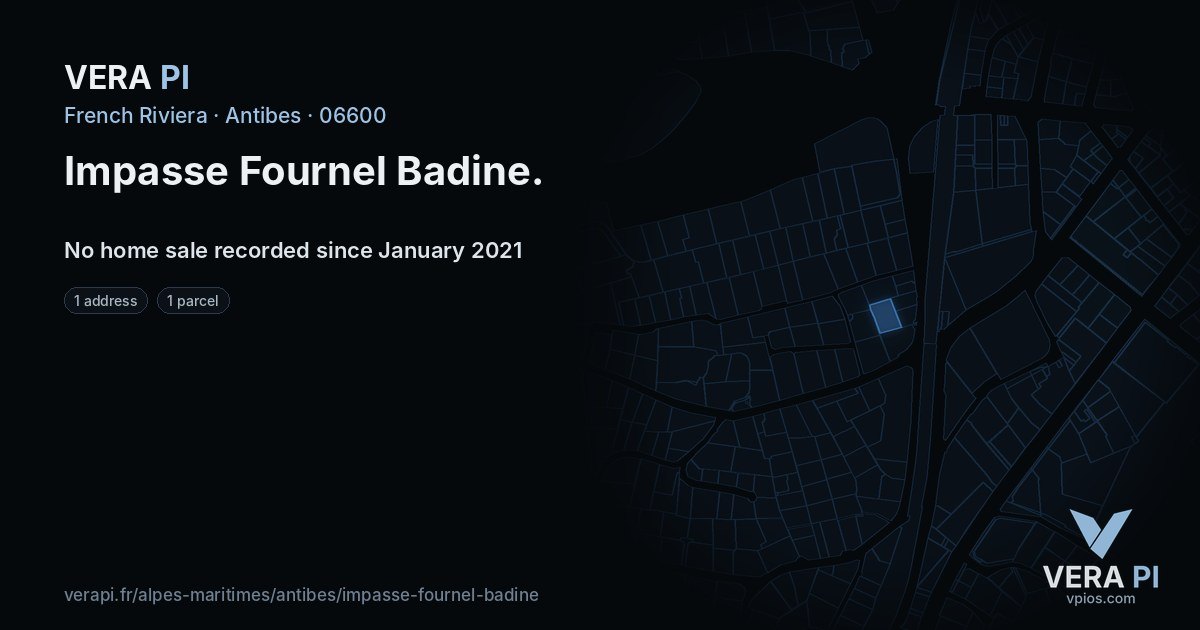 VERA PI

French Riviera · Antibes · 06600

Impasse Fournel Badine.

No home sale recorded since January 2021

1 address

1 parcel

verapi.fr/alpes-maritimes/antibes/impasse-fournel-badine

VERA PI
vpios.com